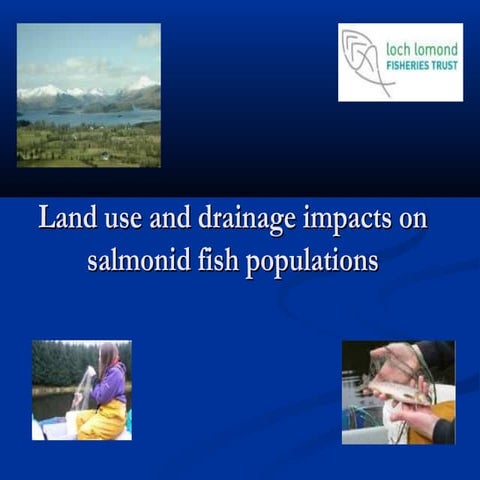 loch lomond
FISHERIES TRUST

Land use and drainage impacts on salmonid fish populations